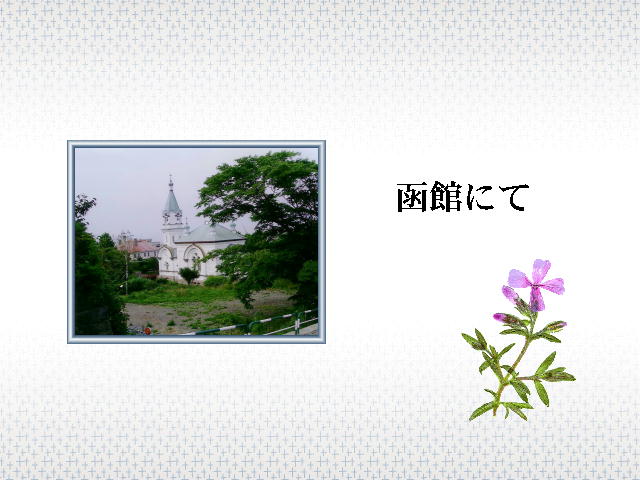 函館にて